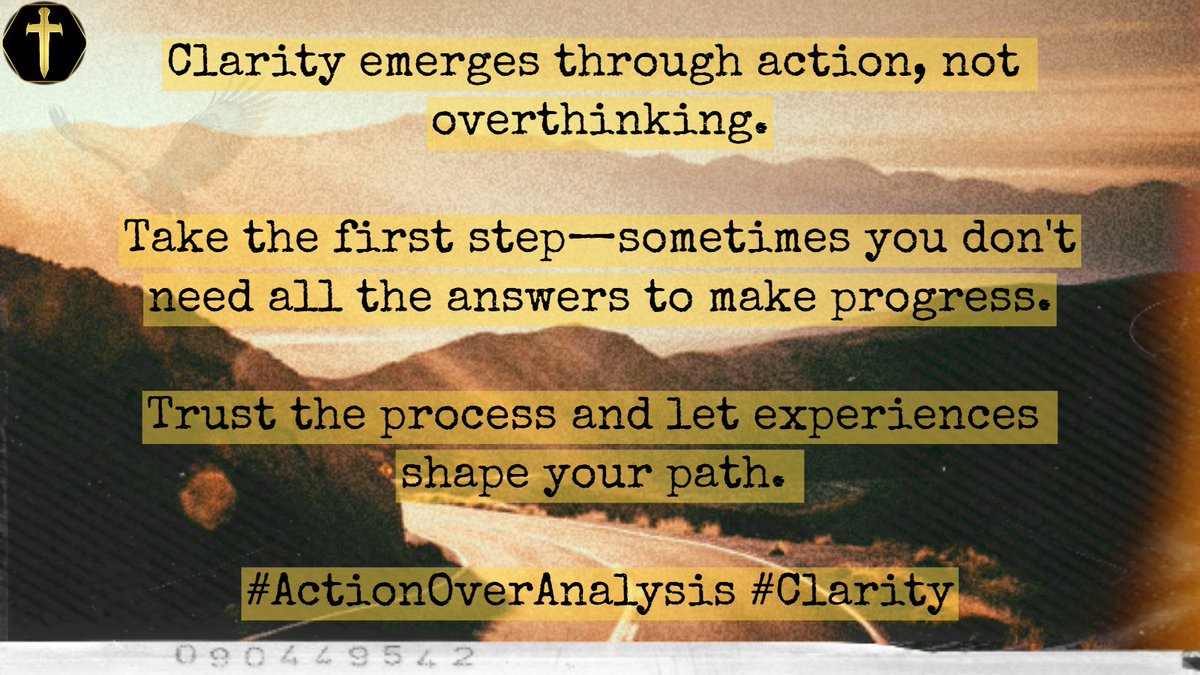 Clarity emerges through action, not overthinking.

Take the first step—sometimes you don't need all the answers to make progress.

Trust the process and let experiences shape your path.

#ActionOverAnalysis #Clarity

090449542